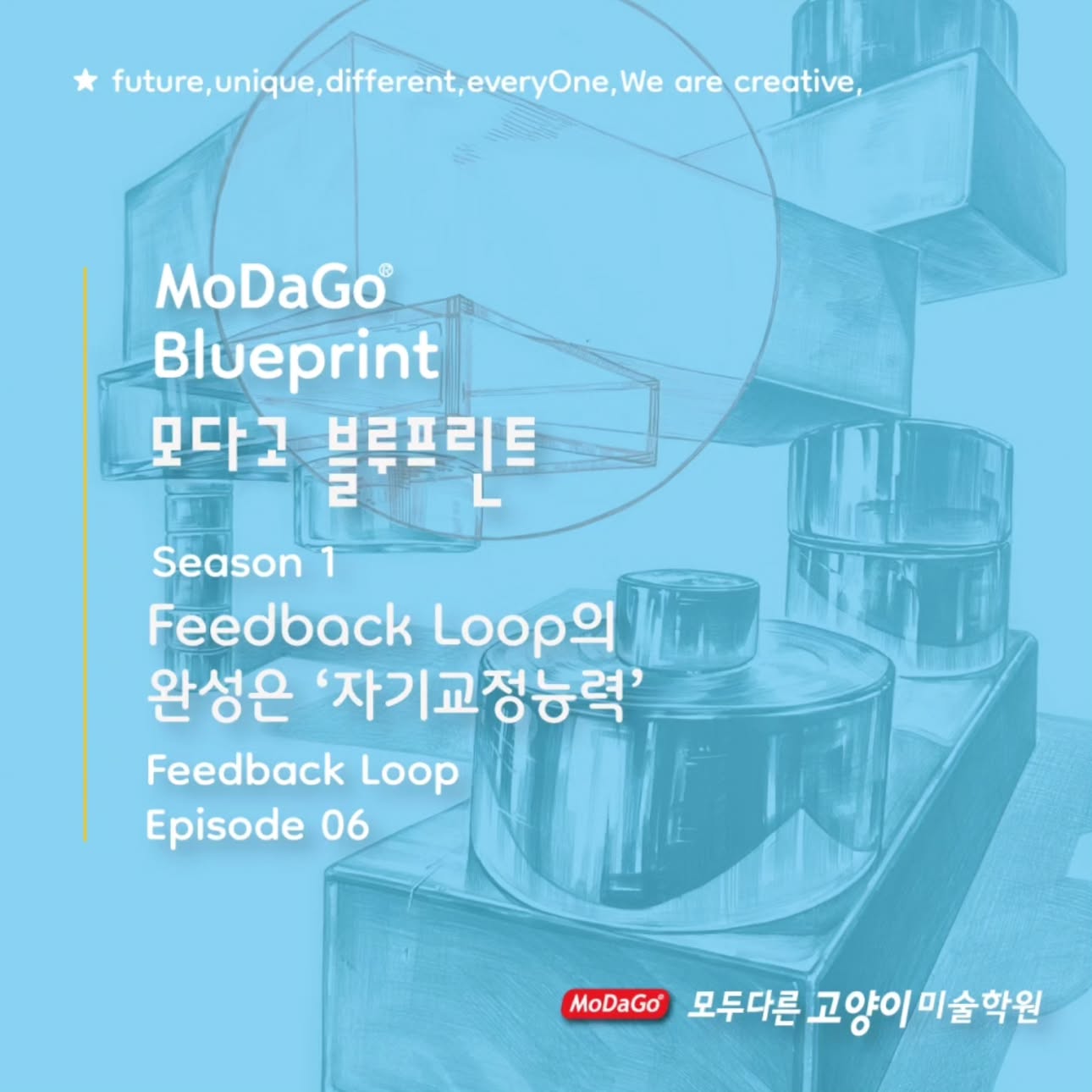 ★ future,unique,different,everyOne,We are creative,

MoDaGo®
Blueprint
모다고 블루프린트

Season 1
Feedback Loop의 완성은 '자기교정능력'
Feedback Loop
Episode 06

MoDaGo® 모두다른 고양이 미술학원